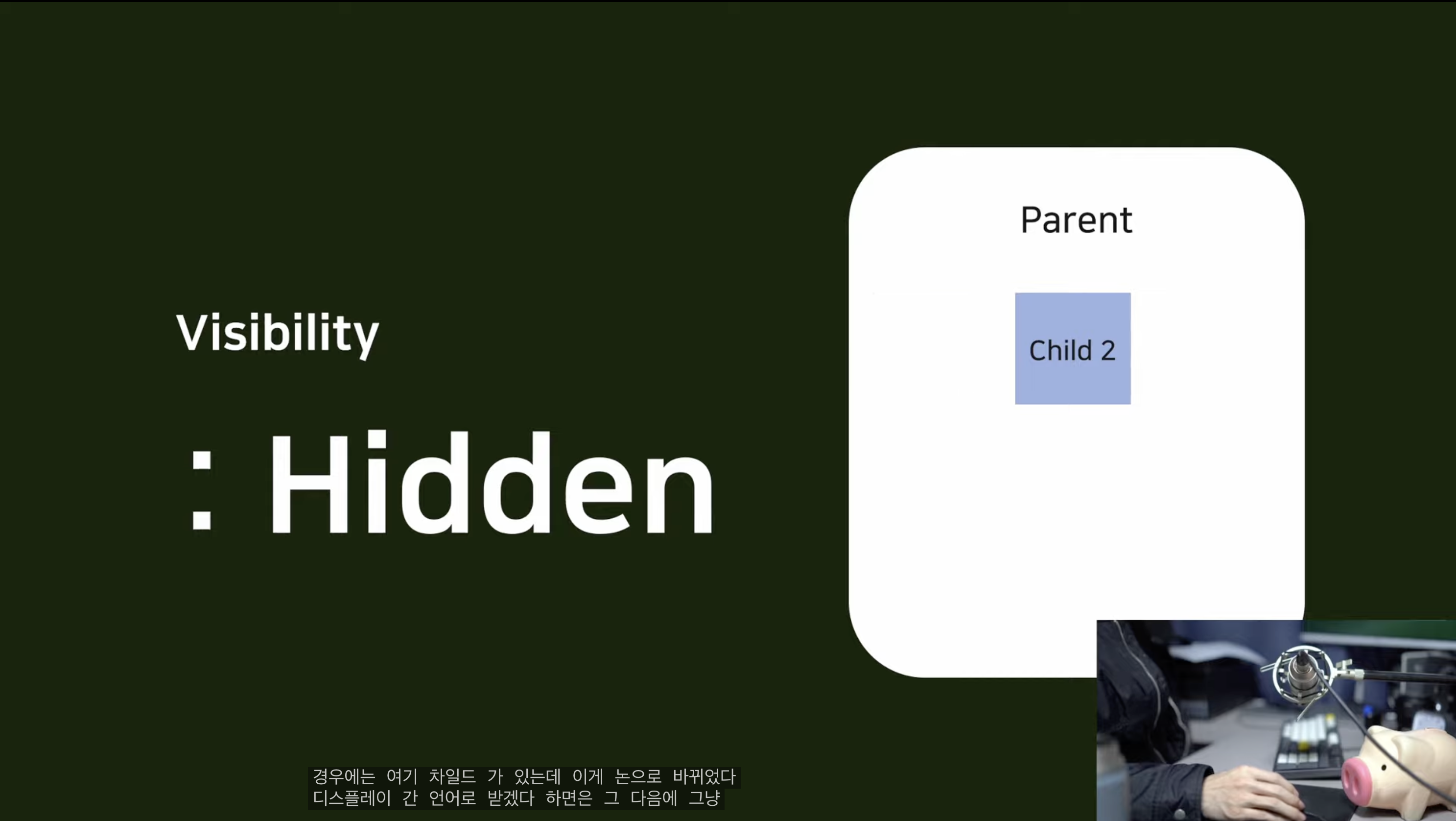 Visibility

: Hidden

Parent

Child 2

경우에는 여기 차일드 가 있는데 이게 논으로 바뀌었다
디스플레이 간 언어로 받겠다 하면은 그 다음에 그냥